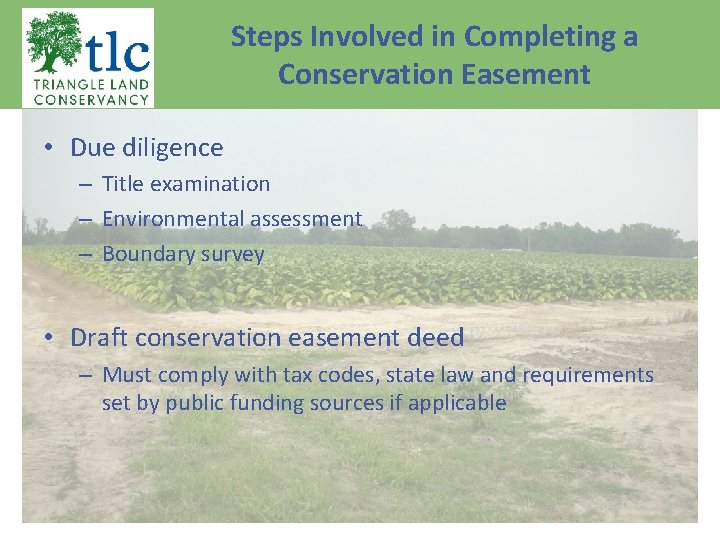 tlc
TRIANGLE LAND CONSERVANCY

Steps Involved in Completing a Conservation Easement

• Due diligence
– Title examination
– Environmental assessment
– Boundary survey

• Draft conservation easement deed
– Must comply with tax codes, state law and requirements set by public funding sources if applicable